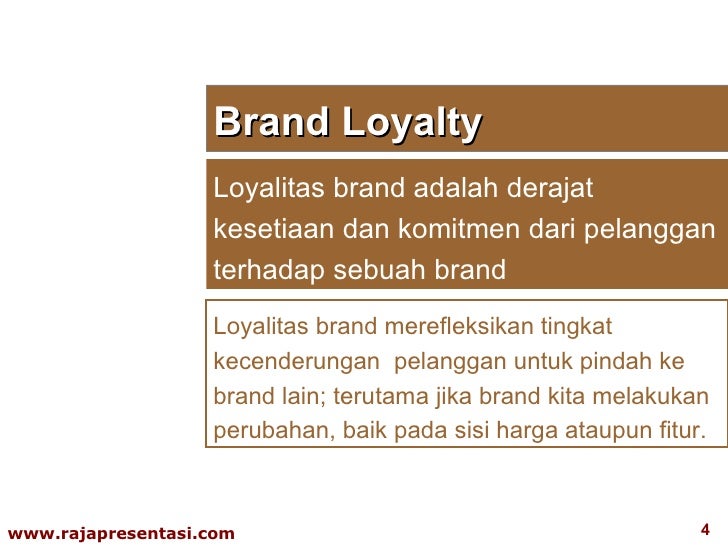 Brand Loyalty

Loyalitas brand adalah derajat kesetiaan dan komitmen dari pelanggan terhadap sebuah brand

Loyalitas brand merefleksikan tingkat kecenderungan pelanggan untuk pindah ke brand lain; terutama jika brand kita melakukan perubahan, baik pada sisi harga ataupun fitur.

www.rajapresentasi.com

4